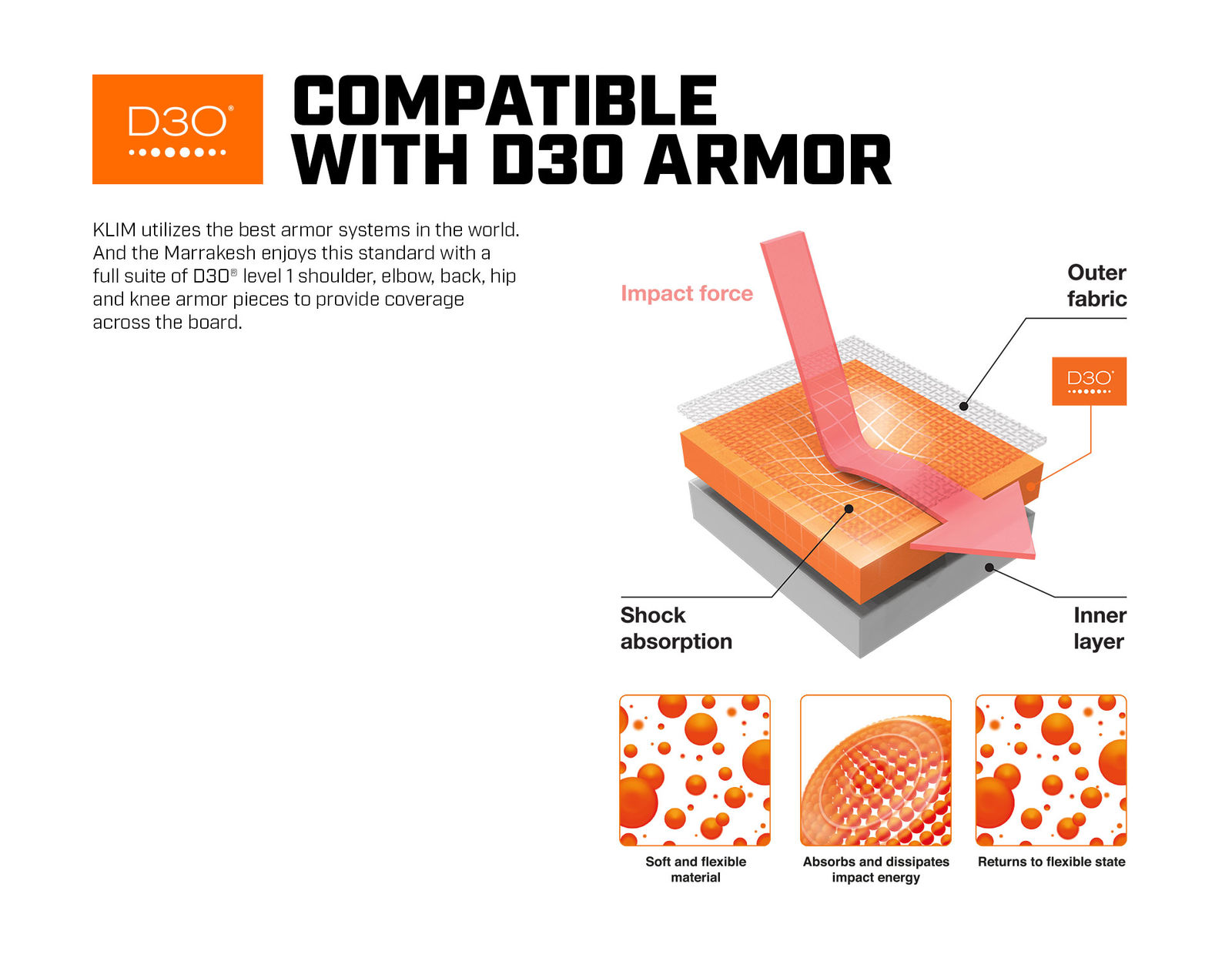 D3O®

COMPATIBLE WITH D3O ARMOR

KLIM utilizes the best armor systems in the world. And the Marrakesh enjoys this standard with a full suite of D3O® level 1 shoulder, elbow, back, hip and knee armor pieces to provide coverage across the board.

Impact force

Outer fabric

D3O®

Shock absorption

Inner layer

Soft and flexible material

Absorbs and dissipates impact energy

Returns to flexible state